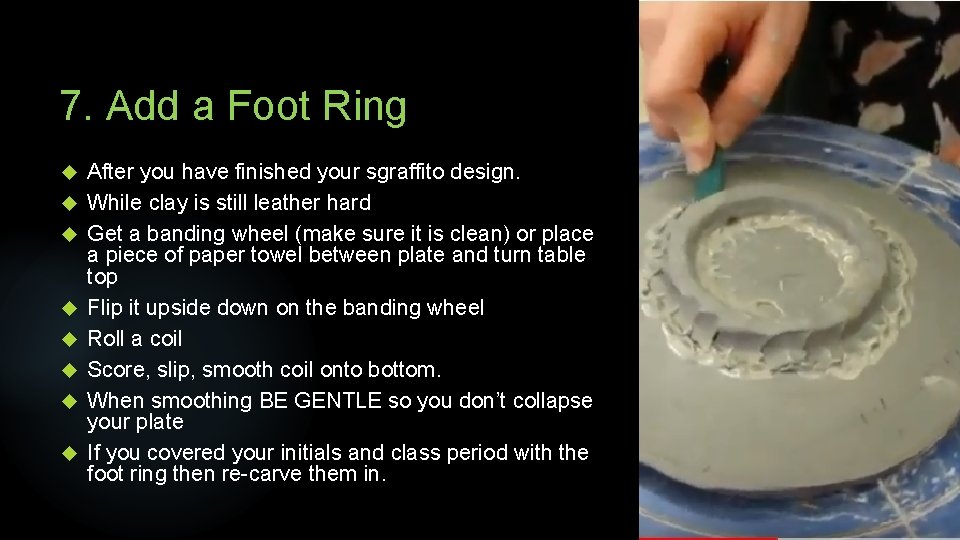 7. Add a Foot Ring

• After you have finished your sgraffito design.
• While clay is still leather hard
• Get a banding wheel (make sure it is clean) or place a piece of paper towel between plate and turn table top
• Flip it upside down on the banding wheel
• Roll a coil
• Score, slip, smooth coil onto bottom.
• When smoothing BE GENTLE so you don't collapse your plate
• If you covered your initials and class period with the foot ring then re-carve them in.